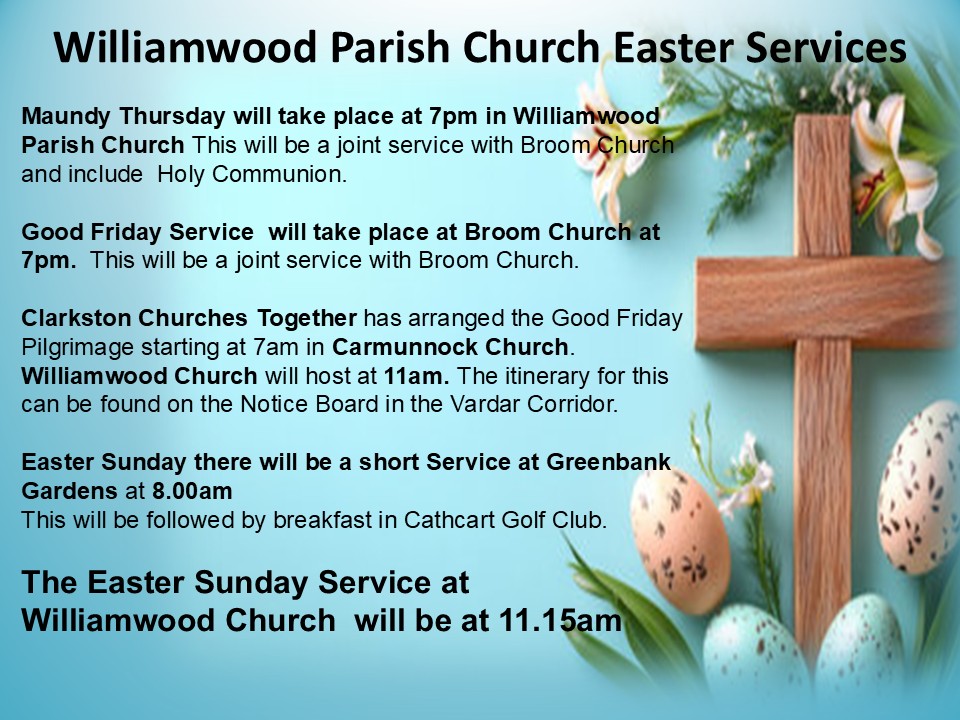 Williamwood Parish Church Easter Services

Maundy Thursday will take place at 7pm in Williamwood Parish Church This will be a joint service with Broom Church and include Holy Communion.

Good Friday Service will take place at Broom Church at 7pm. This will be a joint service with Broom Church.

Clarkston Churches Together has arranged the Good Friday Pilgrimage starting at 7am in Carmunnock Church. Williamwood Church will host at 11am. The itinerary for this can be found on the Notice Board in the Vardar Corridor.

Easter Sunday there will be a short Service at Greenbank Gardens at 8.00am
This will be followed by breakfast in Cathcart Golf Club.

The Easter Sunday Service at Williamwood Church will be at 11.15am